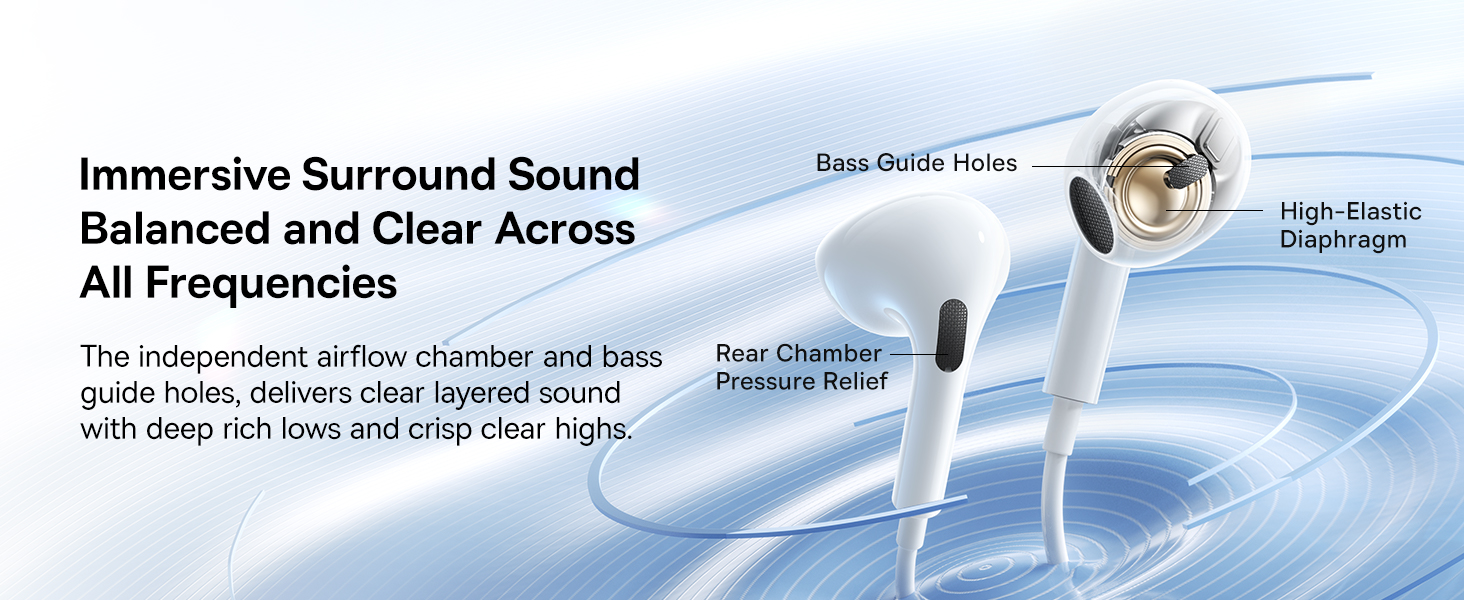 Immersive Surround Sound Balanced and Clear Across All Frequencies

The independent airflow chamber and bass guide holes, delivers clear layered sound with deep rich lows and crisp clear highs.

Bass Guide Holes

High-Elastic Diaphragm

Rear Chamber Pressure Relief